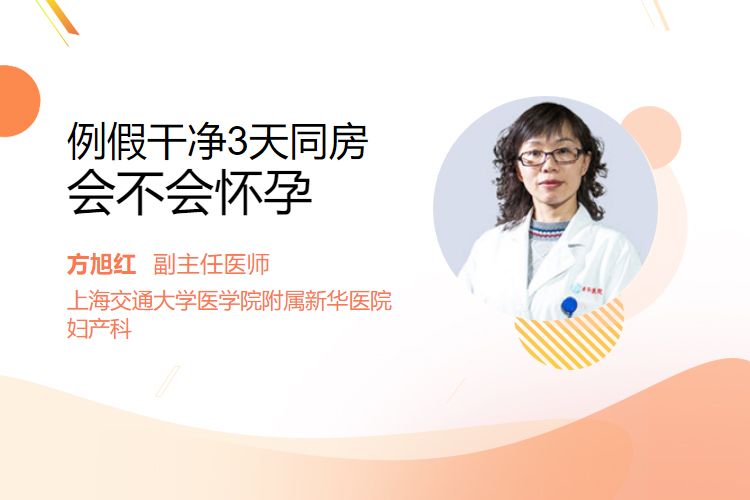 例假干净3天同房
会不会怀孕

方旭红 副主任医师
上海交通大学医学院附属新华医院
妇产科